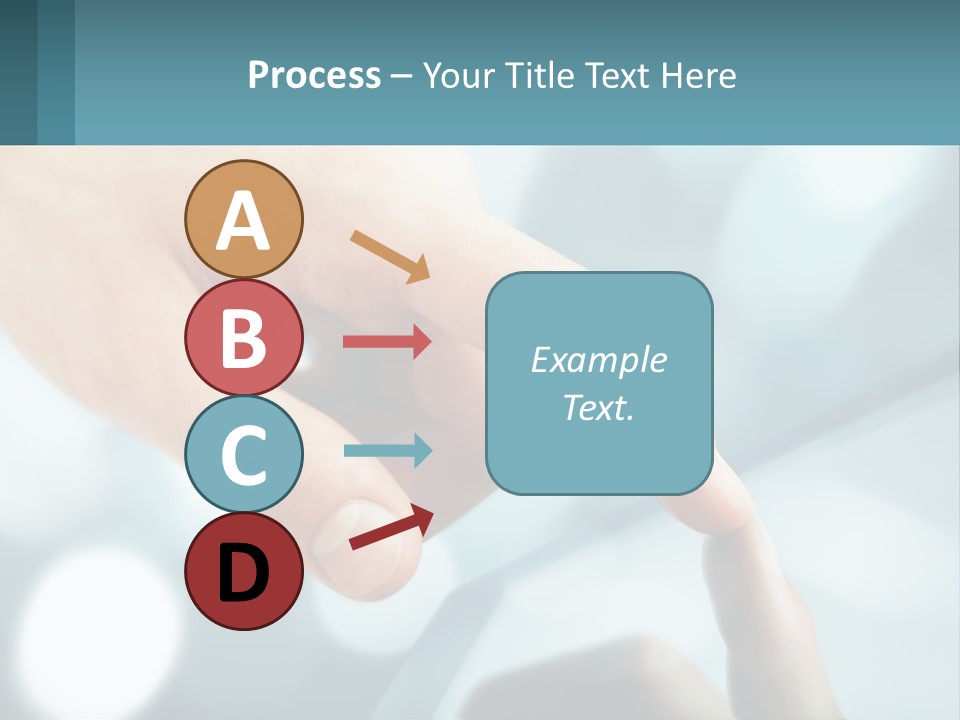 Process – Your Title Text Here

A

B

C

D

Example Text.